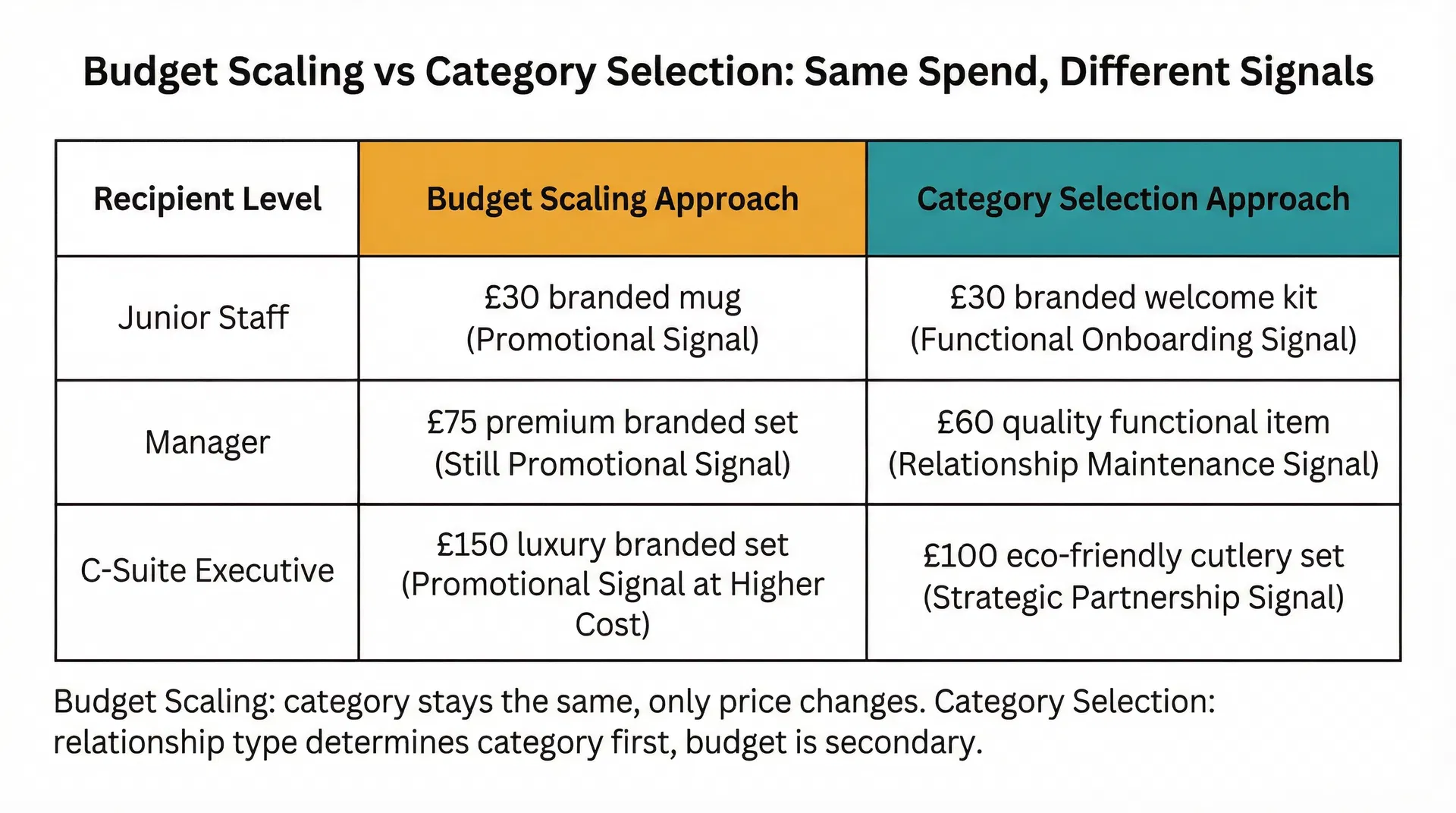 Budget Scaling vs Category Selection: Same Spend, Different Signals

| Recipient Level | Budget Scaling Approach | Category Selection Approach |
|---|---|---|
| Junior Staff | £30 branded mug (Promotional Signal) | £30 branded welcome kit (Functional Onboarding Signal) |
| Manager | £75 premium branded set (Still Promotional Signal) | £60 quality functional item (Relationship Maintenance Signal) |
| C-Suite Executive | £150 luxury branded set (Promotional Signal at Higher Cost) | £100 eco-friendly cutlery set (Strategic Partnership Signal) |

Budget Scaling: category stays the same, only price changes. Category Selection: relationship type determines category first, budget is secondary.